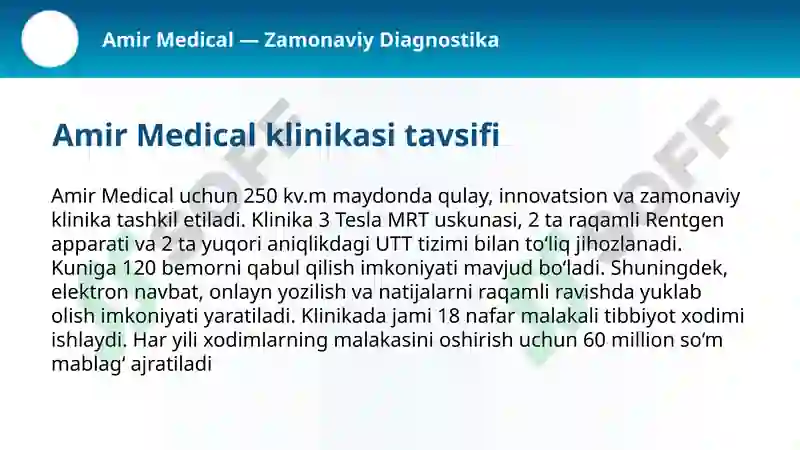 Amir Medical — Zamonaviy Diagnostika

Amir Medical klinikasi tavsifi

Amir Medical uchun 250 kv.m maydonda qulay, innovatsion va zamonaviy klinika tashkil etiladi. Klinika 3 Tesla MRT uskunasi, 2 ta raqamli Rentgen apparati va 2 ta yuqori aniqlikdagi UTT tizimi bilan toʻliq jihozlanadi. Kuniga 120 bemorni qabul qilish imkoniyati mavjud boʻladi. Shuningdek, elektron navbat, onlayn yozilish va natijalarni raqamli ravishda yuklab olish imkoniyati yaratiladi. Klinikada jami 18 nafar malakali tibbiyot xodimi ishlaydi. Har yili xodimlarning malakasini oshirish uchun 60 million soʻm mablagʻ ajratiladi